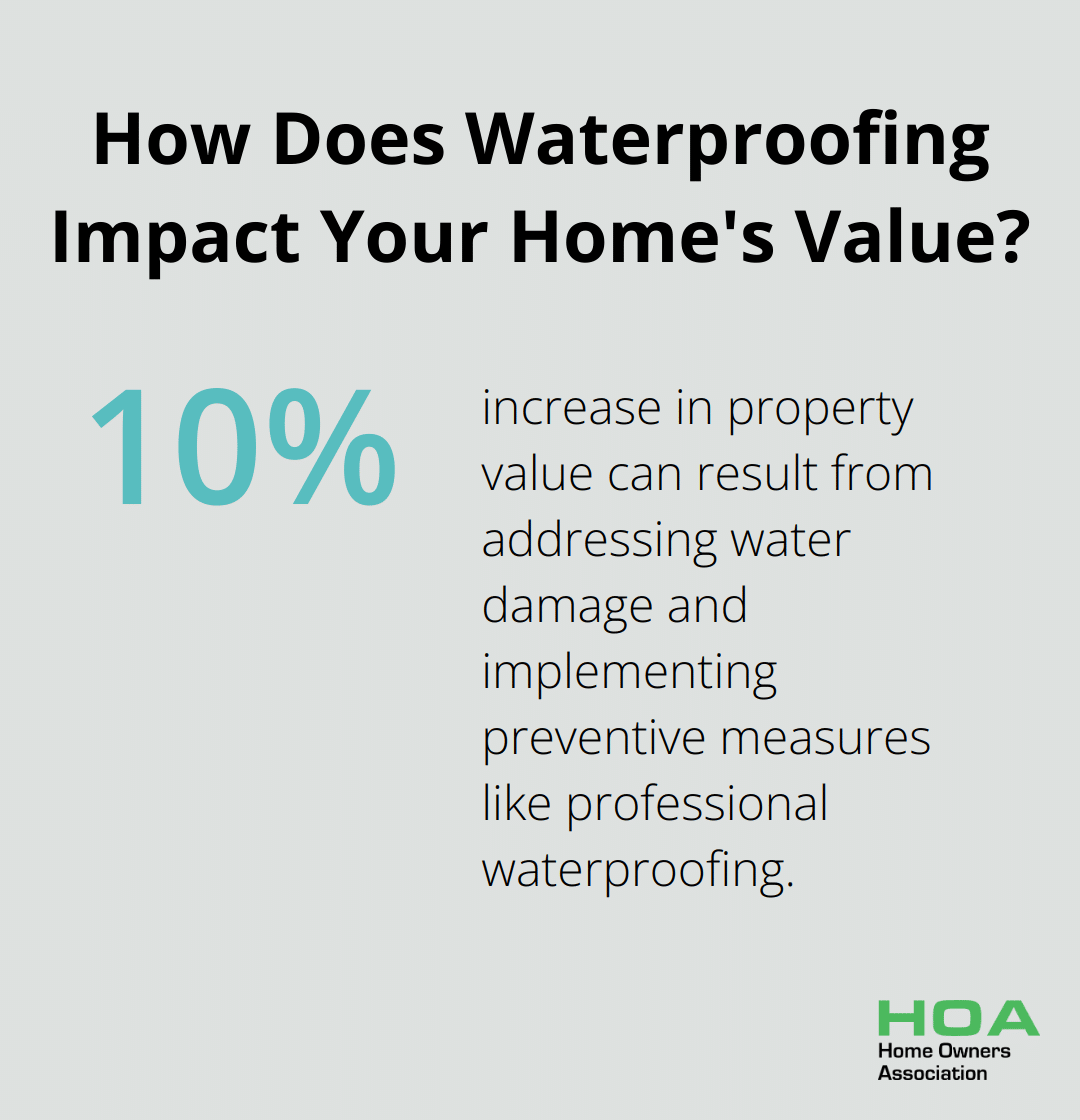 How Does Waterproofing Impact Your Home's Value?

10%

increase in property value can result from addressing water damage and implementing preventive measures like professional waterproofing.

HOA
Home Owners Association